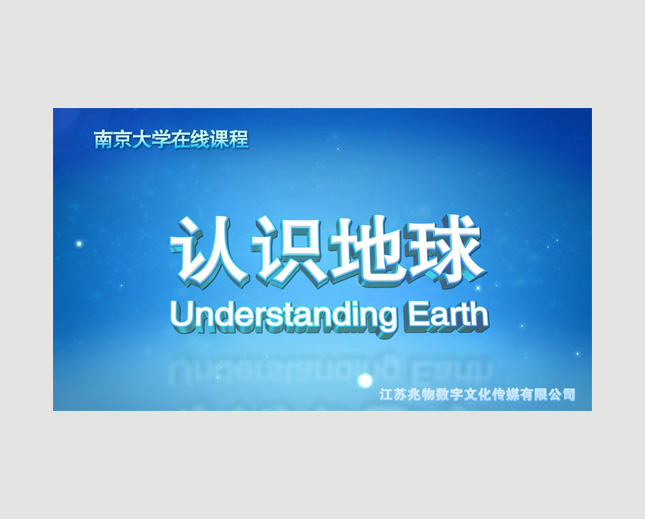 南京大学在线课程

认识地球

Understanding Earth

江苏兆物数字文化传媒有限公司